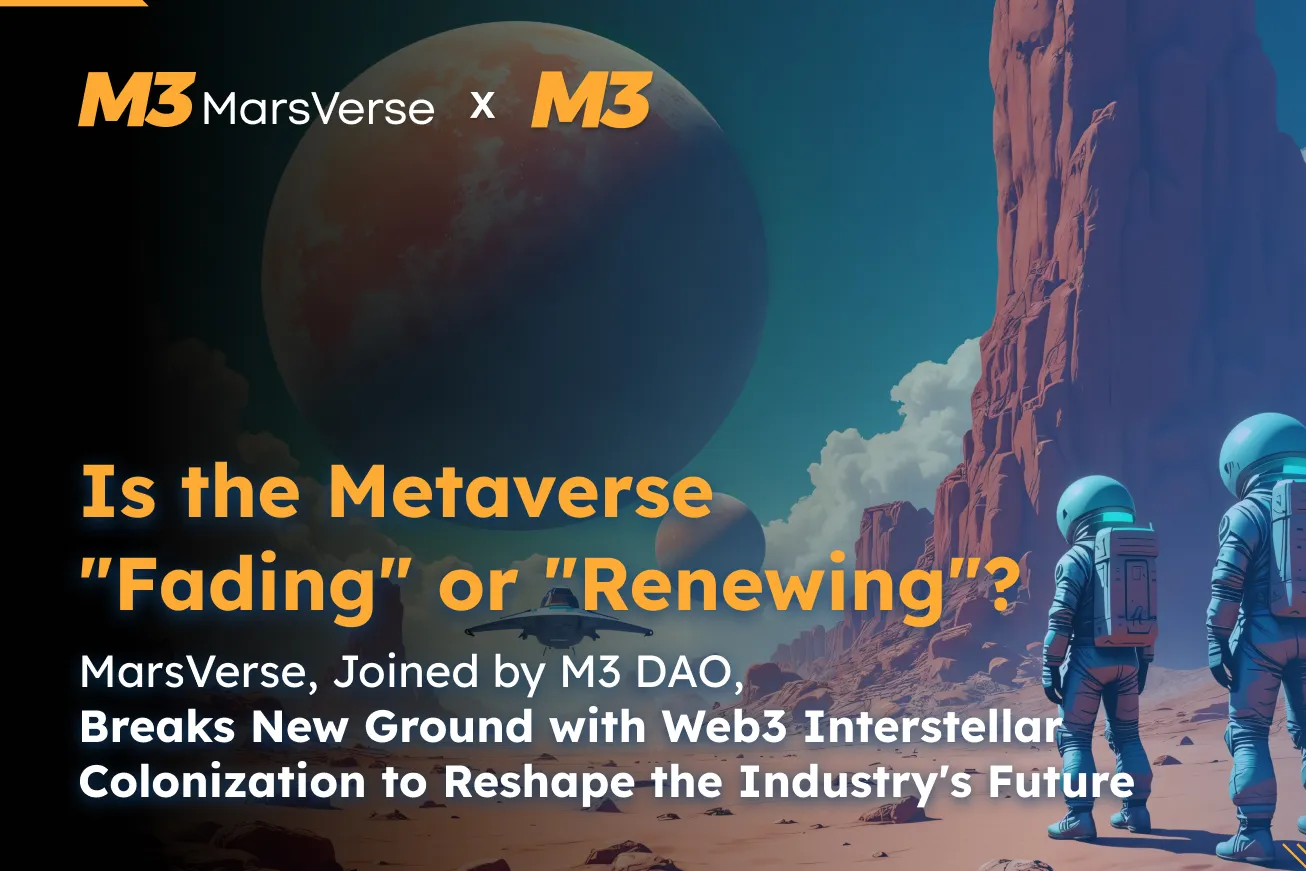 M3 MarsVerse x M3

Is the Metaverse "Fading" or "Renewing"?

MarsVerse, Joined by M3 DAO, Breaks New Ground with Web3 Interstellar Colonization to Reshape the Industry's Future